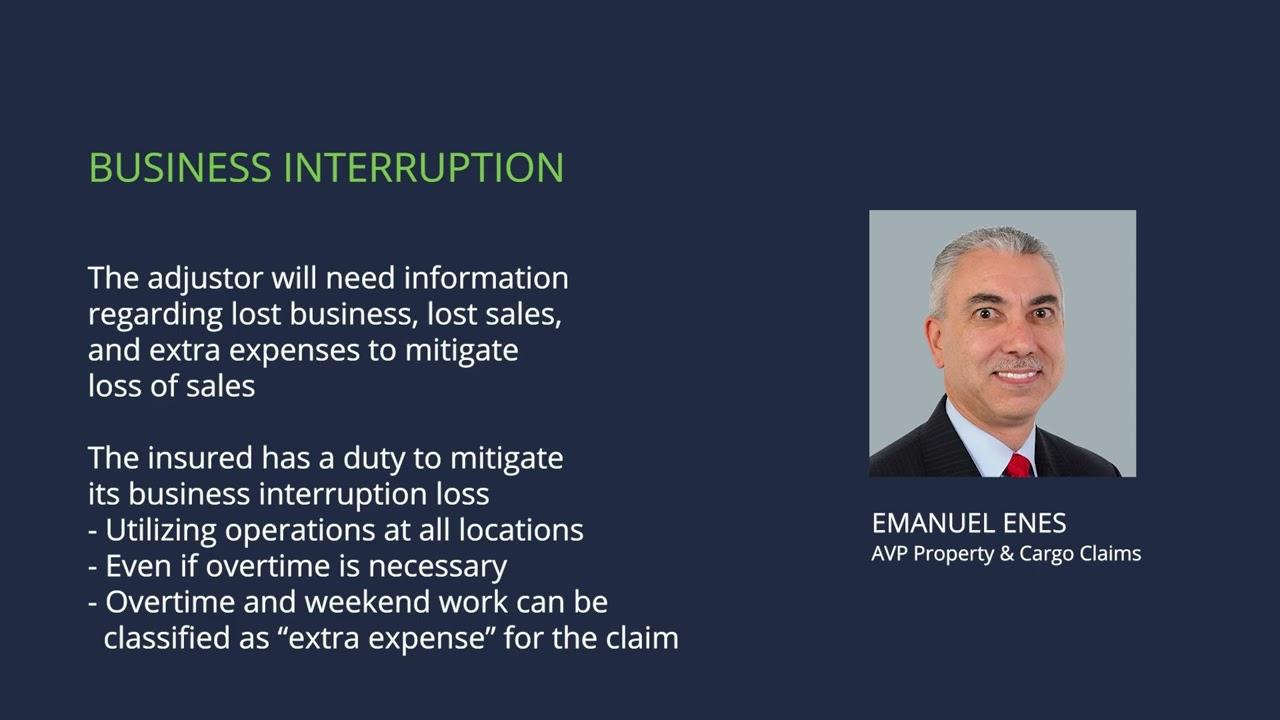 BUSINESS INTERRUPTION

The adjustor will need information regarding lost business, lost sales, and extra expenses to mitigate loss of sales

The insured has a duty to mitigate its business interruption loss
- Utilizing operations at all locations
- Even if overtime is necessary
- Overtime and weekend work can be classified as “extra expense” for the claim

EMANUEL ENES
AVP Property & Cargo Claims